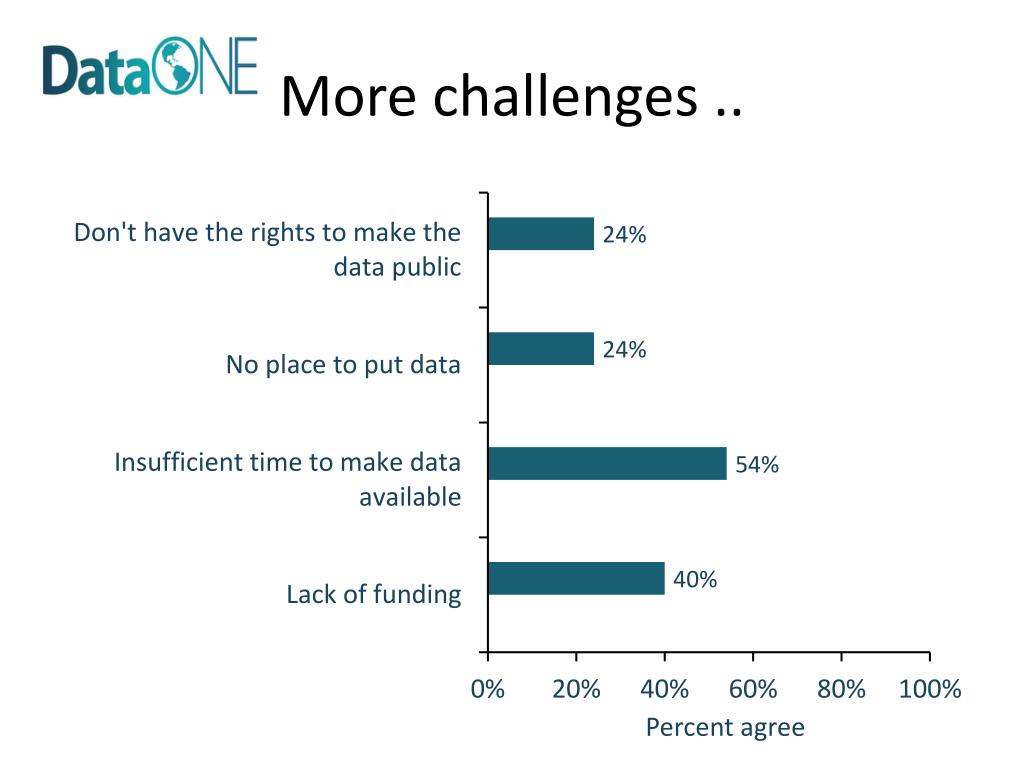 DataONE

More challenges ..

Don't have the rights to make the data public

24%

No place to put data

24%

Insufficient time to make data available

54%

Lack of funding

40%

0% 20% 40% 60% 80% 100%

Percent agree